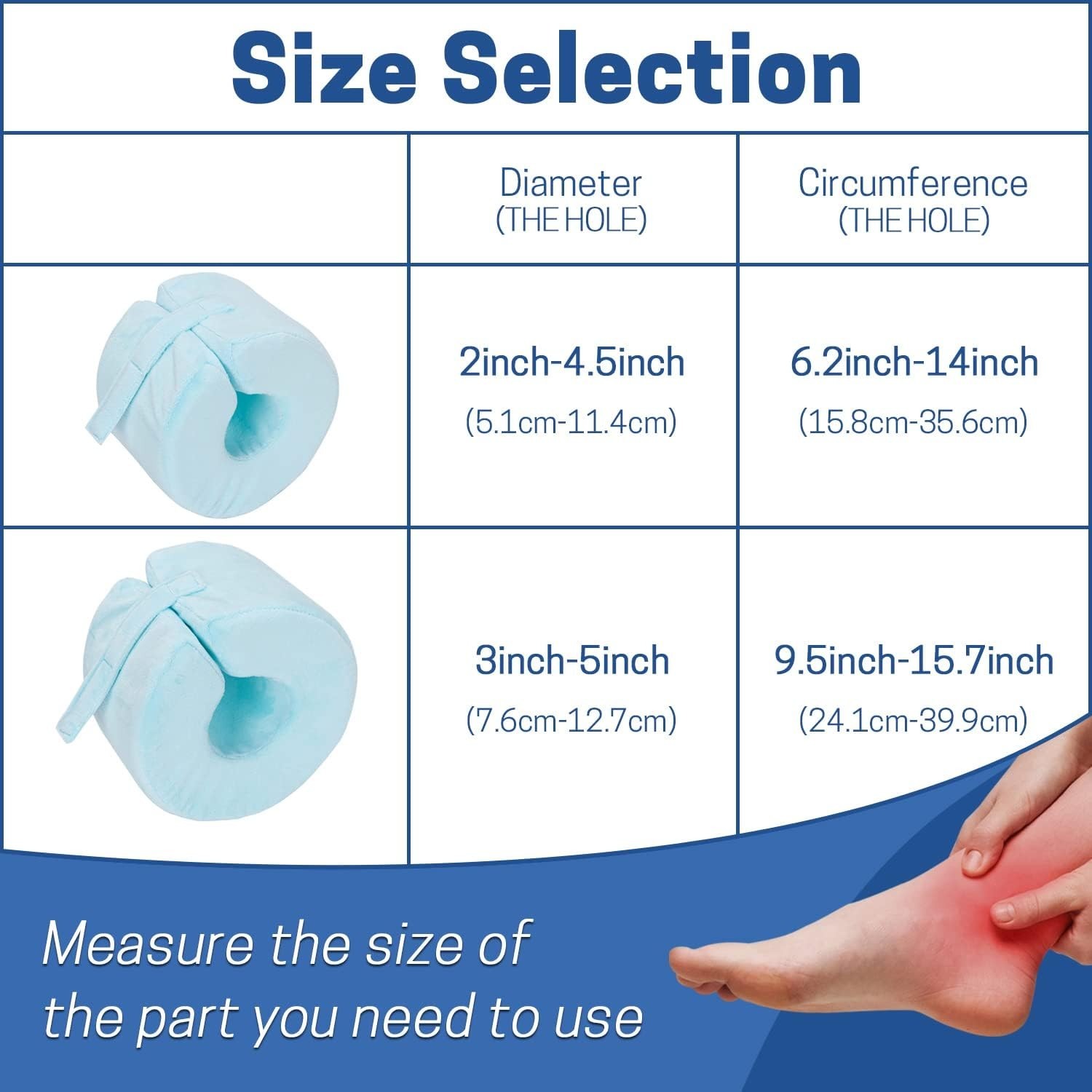 Size Selection

| | Diameter (THE HOLE) | Circumference (THE HOLE) |
|---|---|---|
| | 2inch-4.5inch (5.1cm-11.4cm) | 6.2inch-14inch (15.8cm-35.6cm) |
| | 3inch-5inch (7.6cm-12.7cm) | 9.5inch-15.7inch (24.1cm-39.9cm) |

Measure the size of the part you need to use